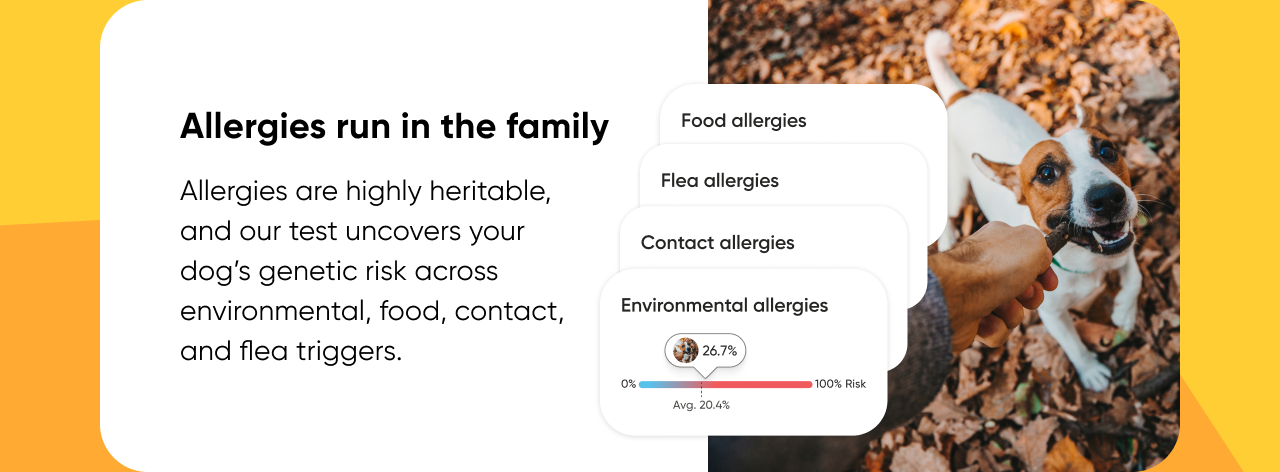 Allergies run in the family

Allergies are highly heritable, and our test uncovers your dog's genetic risk across environmental, food, contact, and flea triggers.

Food allergies

Flea allergies

Contact allergies

Environmental allergies

26.7%

0%

100% Risk

Avg. 20.4%